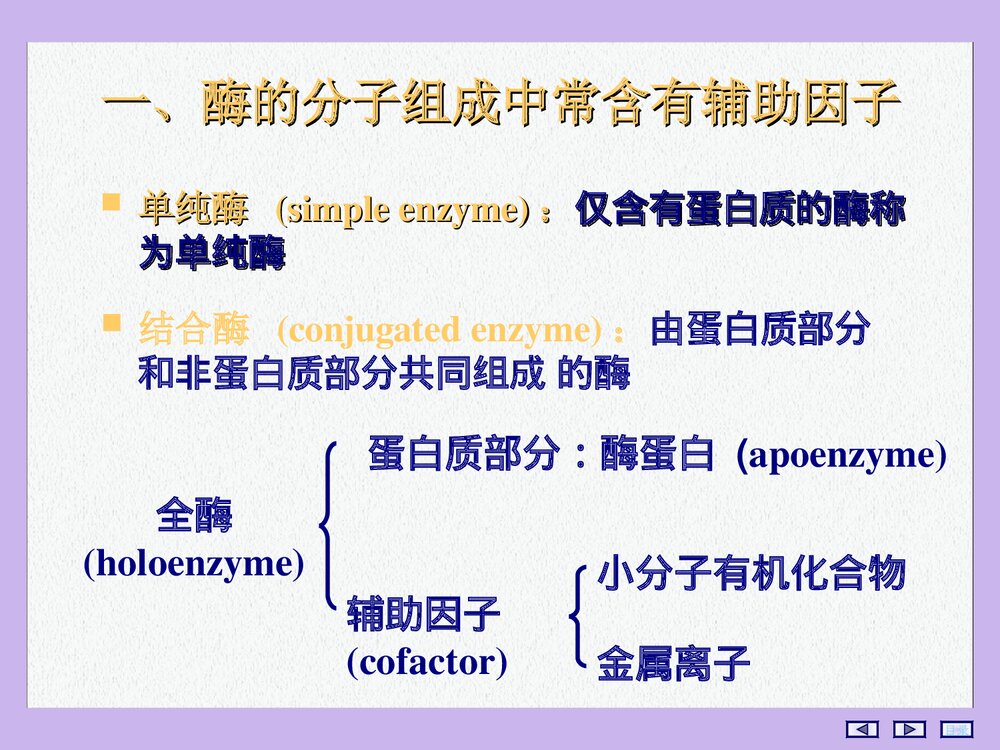 一、酶的分子组成中常含有辅助因子

单纯酶 (simple enzyme)：仅含有蛋白质的酶称为单纯酶

结合酶 (conjugated enzyme)：由蛋白质部分和非蛋白质部分共同组成 的酶

全酶 (holoenzyme)

蛋白质部分：酶蛋白 (apoenzyme)

辅助因子 (cofactor)

小分子有机化合物

金属离子